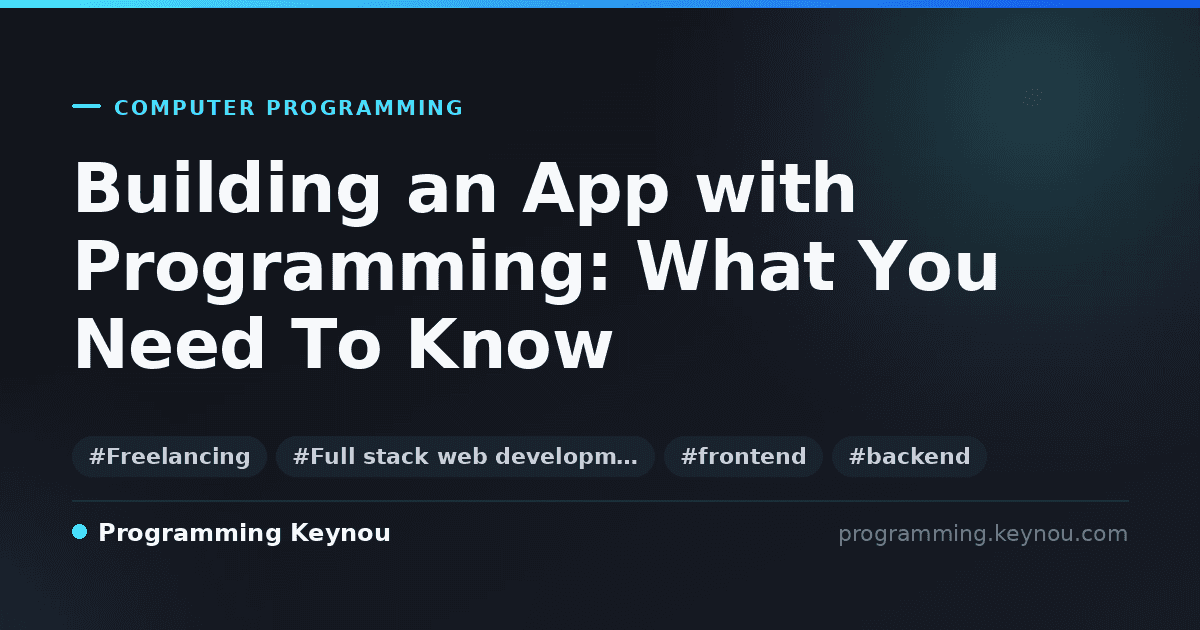 COMPUTER PROGRAMMING

Building an App with Programming: What You Need To Know

#Freelancing #Full stack web developm… #frontend #backend

Programming Keynou

programming.keynou.com